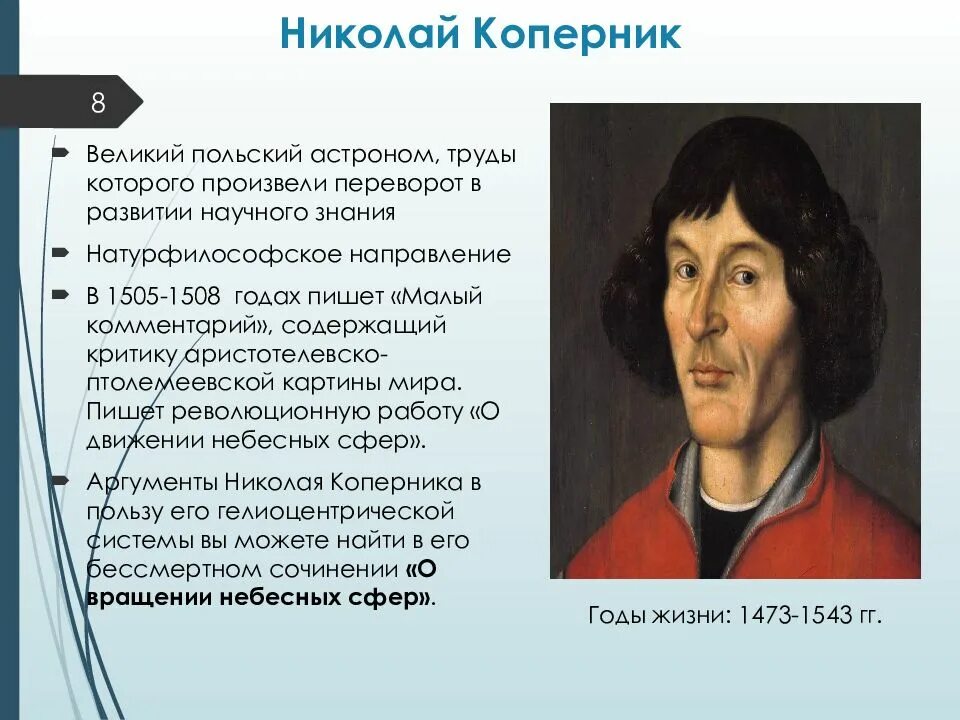 Николай Коперник

8

Великий польский астроном, труды которого произвели переворот в развитии научного знания

Натурфилософское направление

В 1505-1508 годах пишет «Малый комментарий», содержащий критику аристотелевско-птолемеевской картины мира. Пишет революционную работу «О движении небесных сфер».

Аргументы Николая Коперника в пользу его гелиоцентрической системы вы можете найти в его бессмертном сочинении «О вращении небесных сфер».

Годы жизни: 1473-1543 гг.